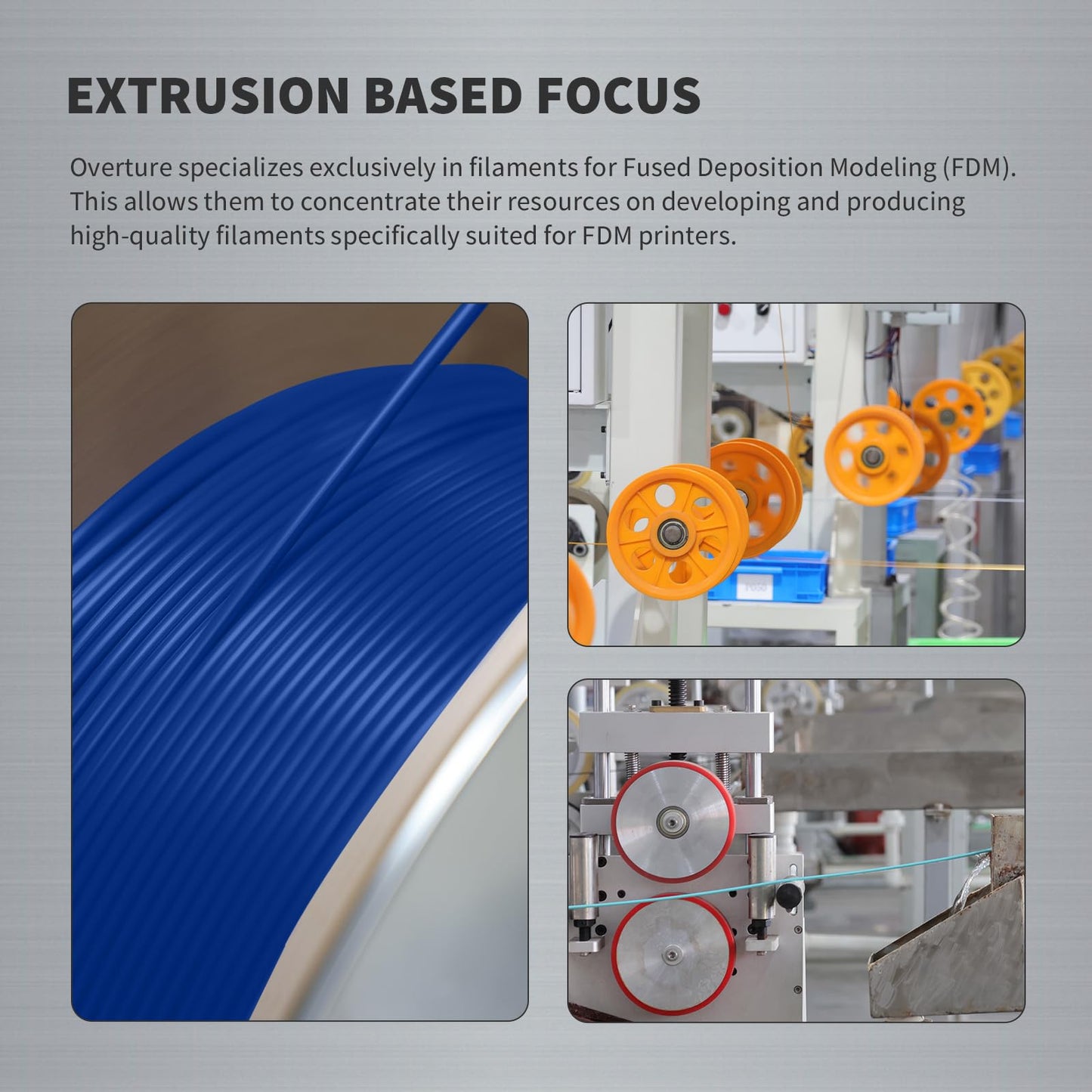 EXTRUSION BASED FOCUS

Overture specializes exclusively in filaments for Fused Deposition Modeling (FDM). This allows them to concentrate their resources on developing and producing high-quality filaments specifically suited for FDM printers.